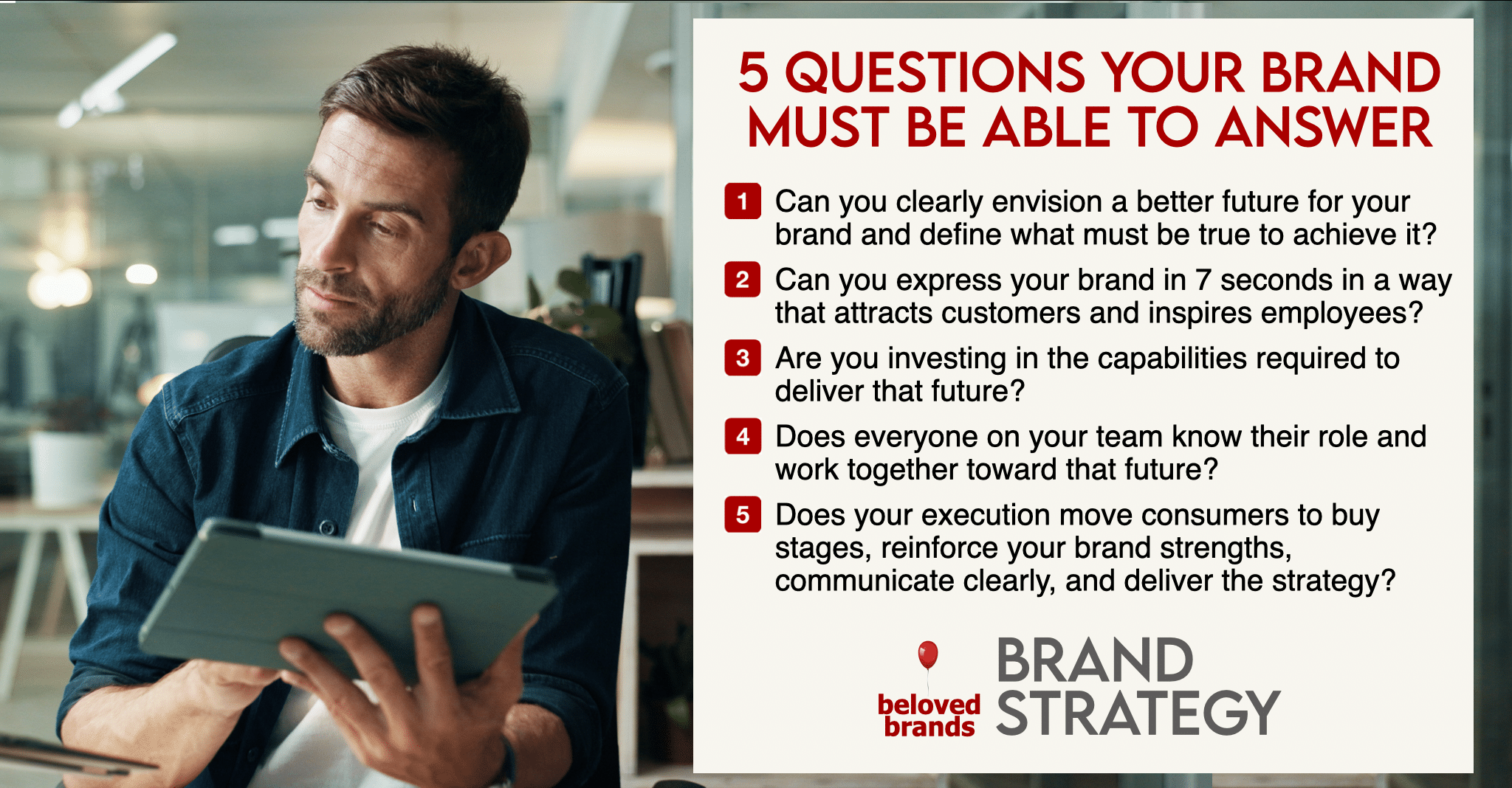 5 QUESTIONS YOUR BRAND MUST BE ABLE TO ANSWER

1 Can you clearly envision a better future for your brand and define what must be true to achieve it?

2 Can you express your brand in 7 seconds in a way that attracts customers and inspires employees?

3 Are you investing in the capabilities required to deliver that future?

4 Does everyone on your team know their role and work together toward that future?

5 Does your execution move consumers to buy stages, reinforce your brand strengths, communicate clearly, and deliver the strategy?

beloved brands

BRAND STRATEGY